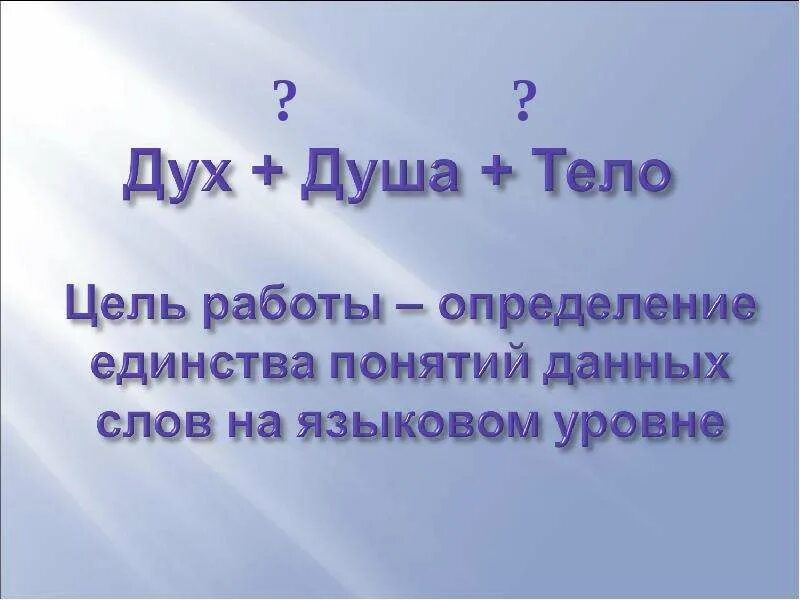 ? ?
Дух + Душа + Тело

Цель работы – определение единства понятий данных слов на языковом уровне